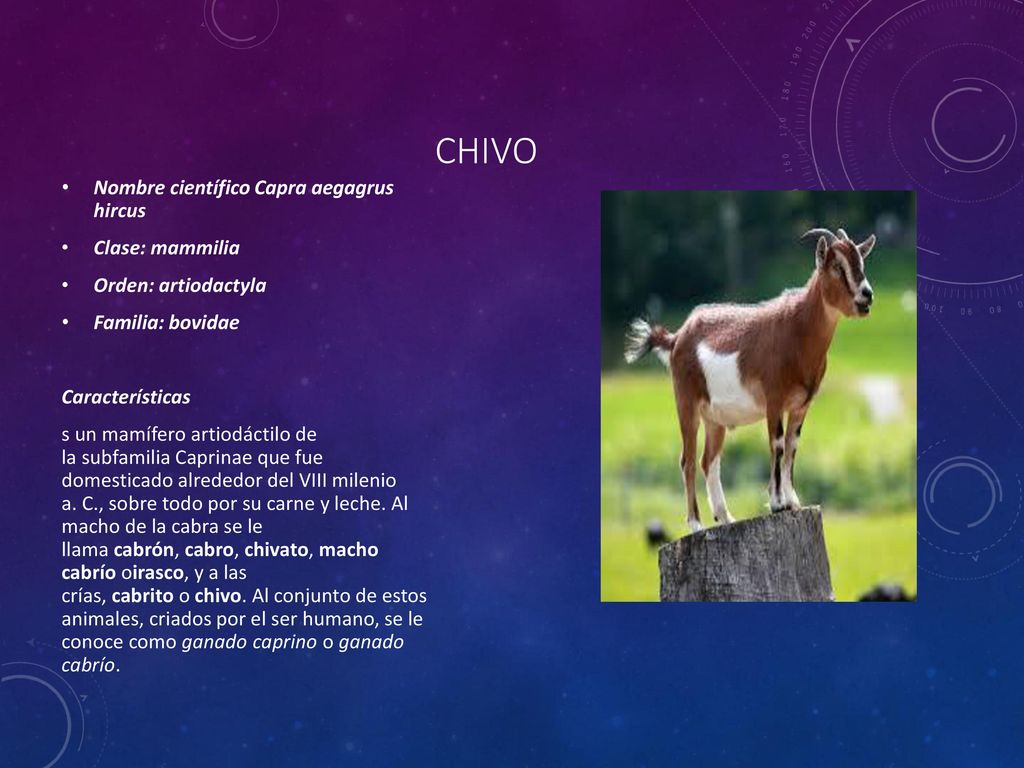 CHIVO

• Nombre científico Capra aegagrus hircus
• Clase: mammilia
• Orden: artiodactyla
• Familia: bovidae

Características

s un mamífero artiodáctilo de la subfamilia Caprinae que fue domesticado alrededor del VIII milenio a. C., sobre todo por su carne y leche. Al macho de la cabra se le llama cabrón, cabro, chivato, macho cabrío oirasco, y a las crías, cabrito o chivo. Al conjunto de estos animales, criados por el ser humano, se le conoce como ganado caprino o ganado cabrío.